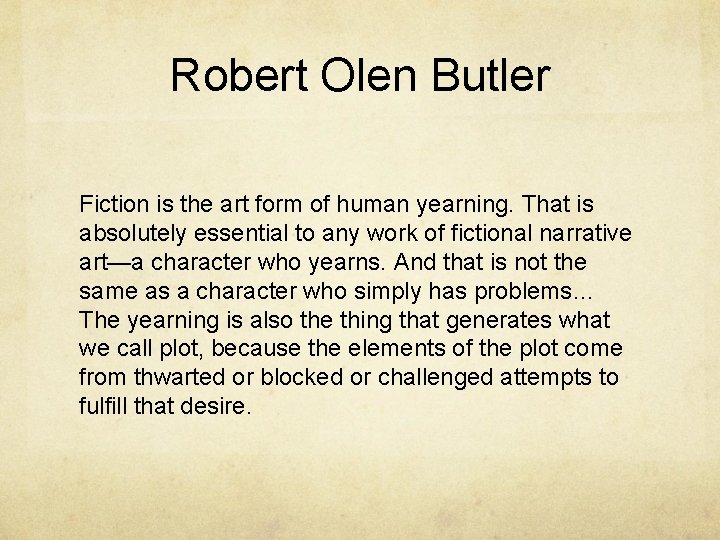 Robert Olen Butler

Fiction is the art form of human yearning. That is absolutely essential to any work of fictional narrative art—a character who yearns. And that is not the same as a character who simply has problems… The yearning is also the thing that generates what we call plot, because the elements of the plot come from thwarted or blocked or challenged attempts to fulfill that desire.